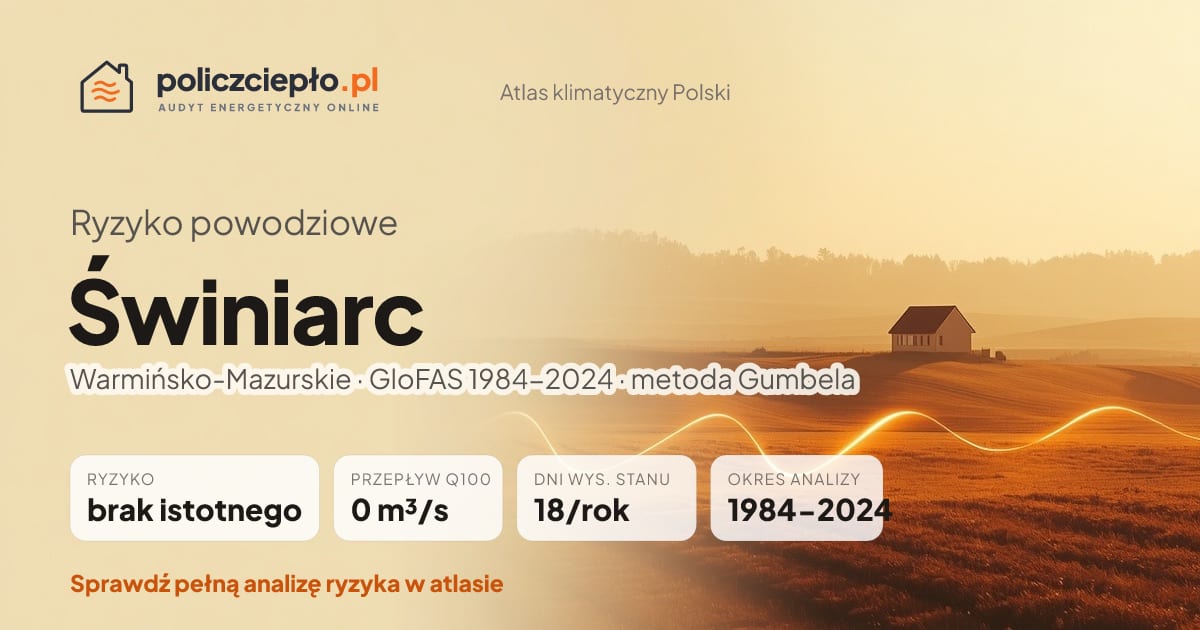 policzciepło.pl
AUDYT ENERGETYCZNY ONLINE

Atlas klimatyczny Polski

Ryzyko powodziowe

Świniarc

Warmińsko-Mazurskie · GloFAS 1984–2024 · metoda Gumbela

RYZYKO
brak istotnego

PRZEPŁYW Q100
0 m³/s

DNI WYS. STANU
18/rok

OKRES ANALIZY
1984–2024

Sprawdź pełną analizę ryzyka w atlasie